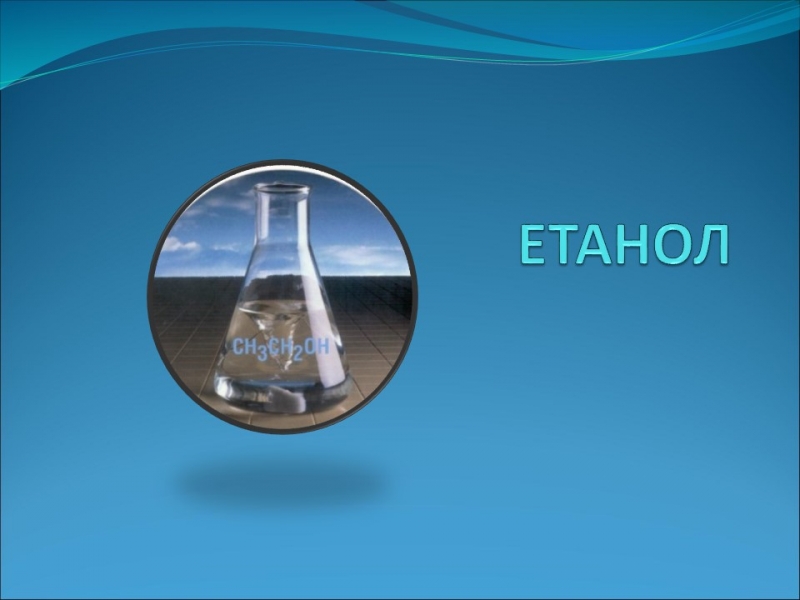 $CH_3CH_2OH$

ЕТАНОЛ